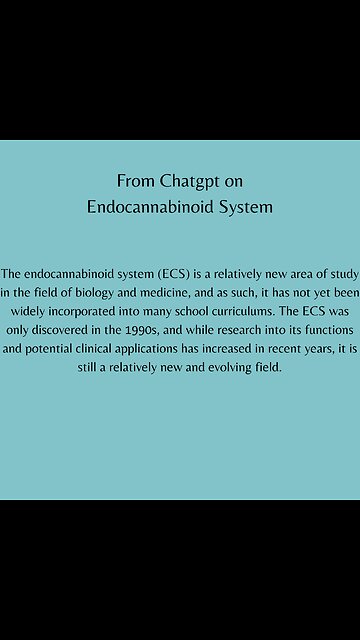 From Chatgpt on
Endocannabinoid System

The endocannabinoid system (ECS) is a relatively new area of study in the field of biology and medicine, and as such, it has not yet been widely incorporated into many school curriculums. The ECS was only discovered in the 1990s, and while research into its functions and potential clinical applications has increased in recent years, it is still a relatively new and evolving field.